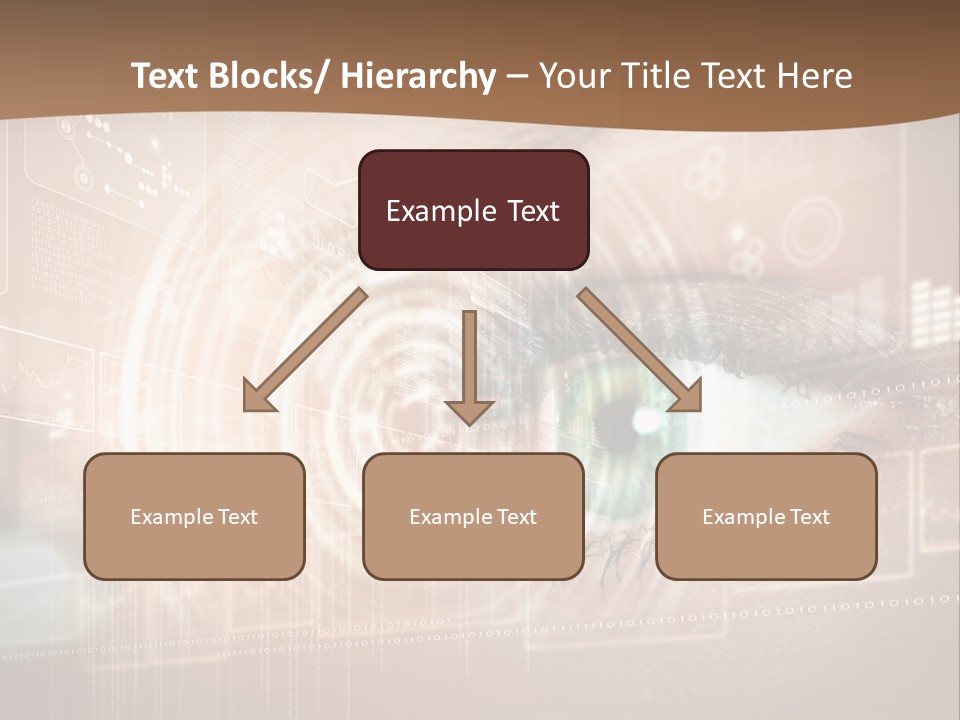 Text Blocks/ Hierarchy – Your Title Text Here

Example Text

Example Text

Example Text

Example Text